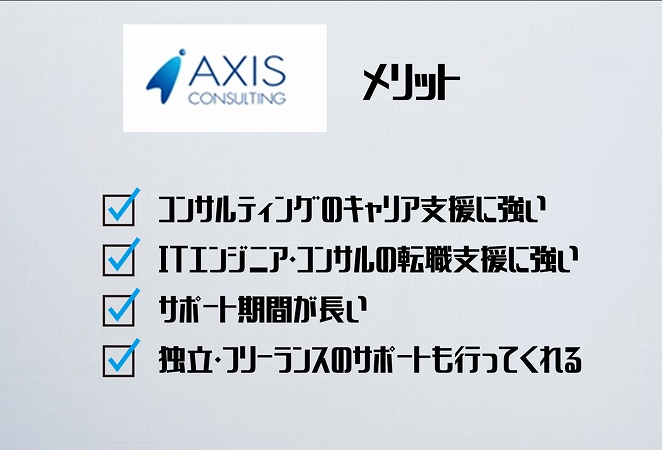 AXIS
CONSULTING

メリット

コンサルティングのキャリア支援に強い

ITエンジニア・コンサルの転職支援に強い

サポート期間が長い

独立・フリーランスのサポートも行ってくれる